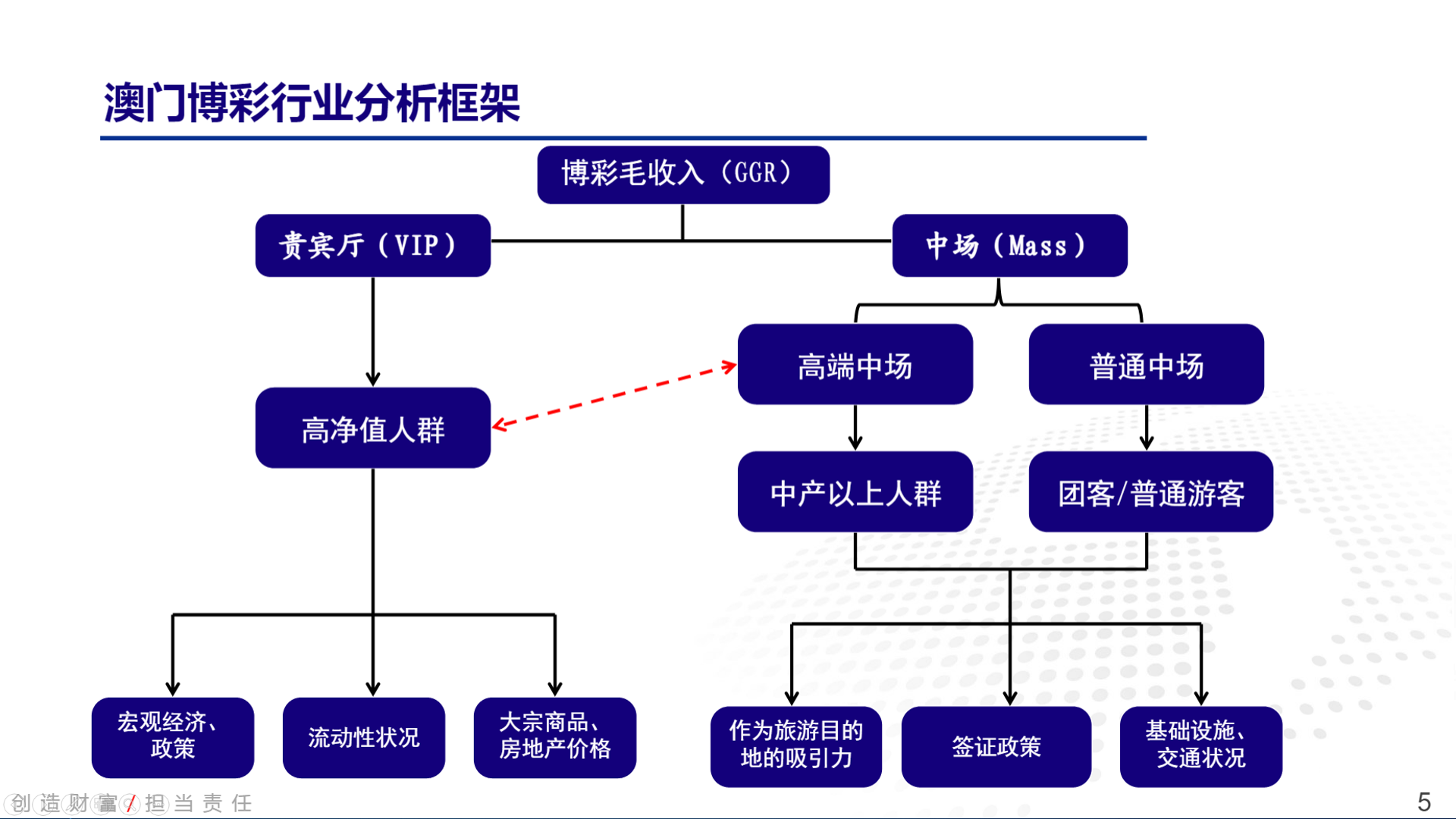 澳门博彩行业分析框架

博彩毛收入（GGR）

贵宾厅（VIP）

中场（Mass）

高端中场

普通中场

高净值人群

中产以上人群

团客/普通游客

宏观经济、政策

流动性状况

大宗商品、房地产价格

作为旅游目的地的吸引力

签证政策

基础设施、交通状况

创造财富/担当责任

5